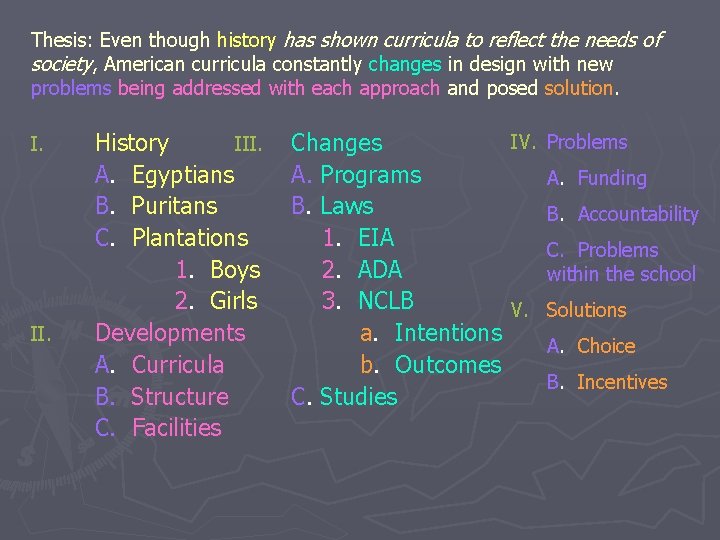 Thesis: Even though history has shown curricula to reflect the needs of society, American curricula constantly changes in design with new problems being addressed with each approach and posed solution.

I. History
A. Egyptians
B. Puritans
C. Plantations
1. Boys
2. Girls

II. Developments
A. Curricula
B. Structure
C. Facilities

III. Changes
A. Programs
B. Laws
1. EIA
2. ADA
3. NCLB
a. Intentions
b. Outcomes
C. Studies

IV. Problems
A. Funding
B. Accountability
C. Problems within the school

V. Solutions
A. Choice
B. Incentives